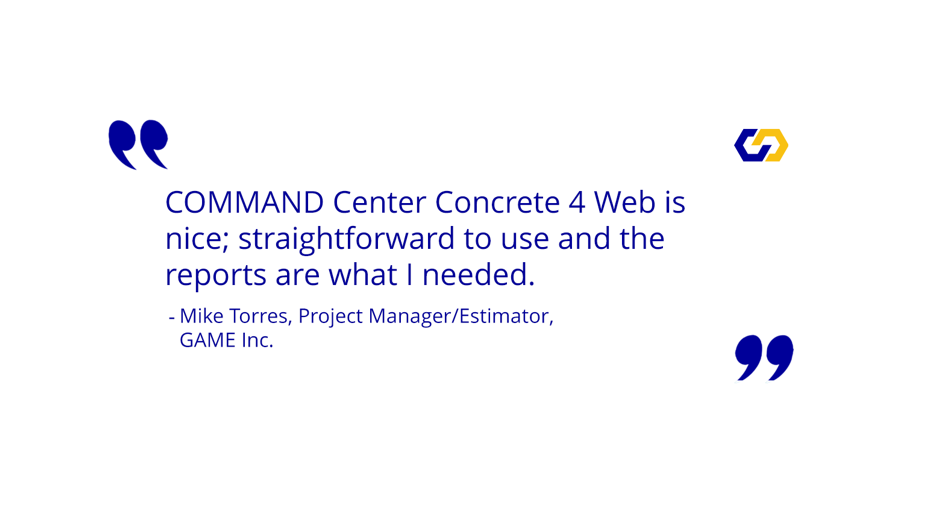 COMMAND Center Concrete 4 Web is nice; straightforward to use and the reports are what I needed.

- Mike Torres, Project Manager/Estimator, GAME Inc.